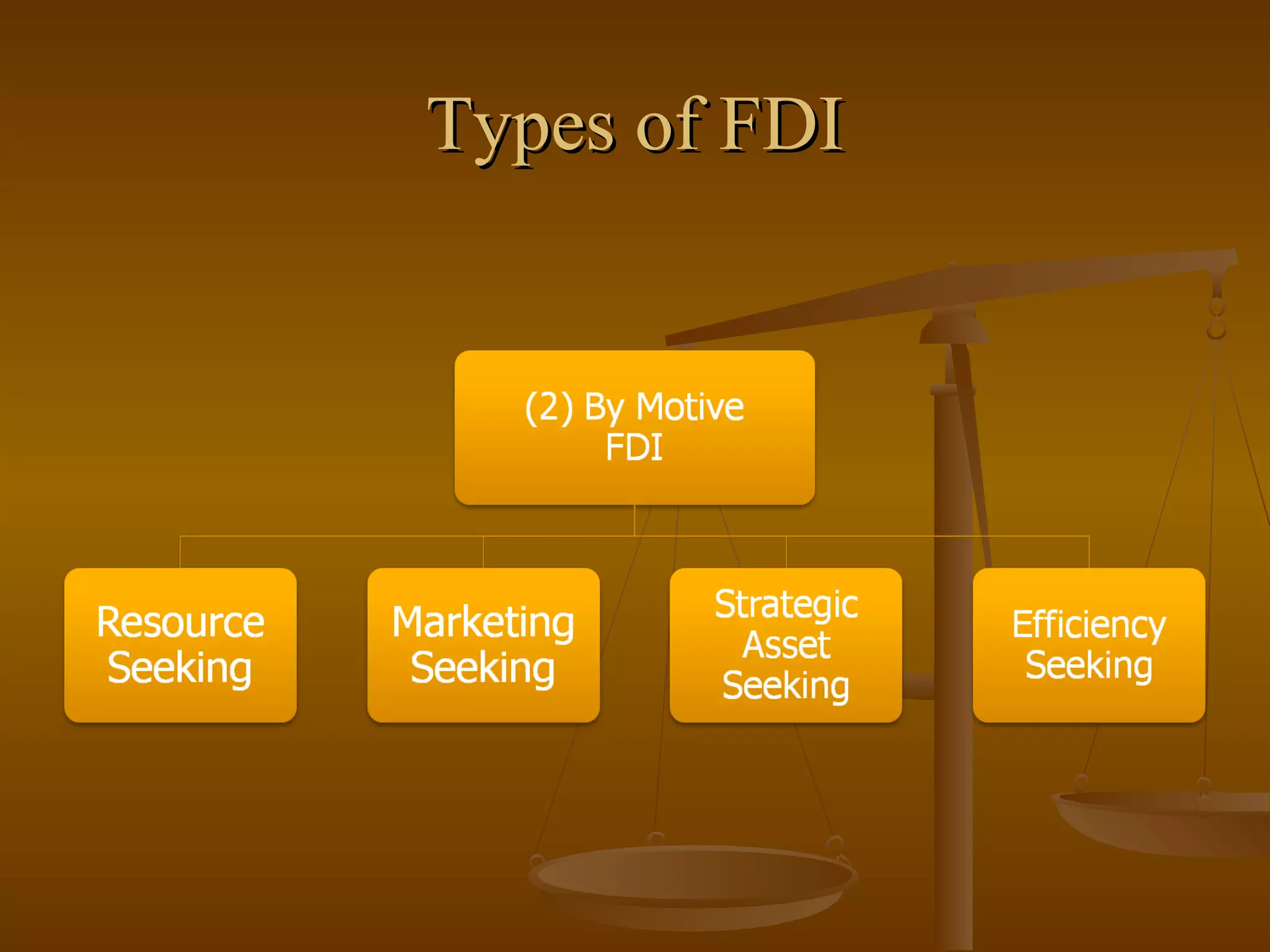 Types of FDI

(2) By Motive FDI

Resource Seeking

Marketing Seeking

Strategic Asset Seeking

Efficiency Seeking